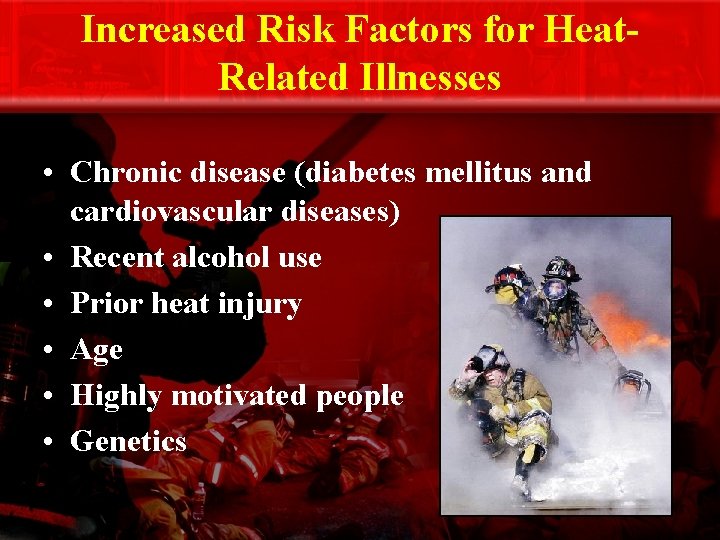 Increased Risk Factors for Heat-Related Illnesses

• Chronic disease (diabetes mellitus and cardiovascular diseases)
• Recent alcohol use
• Prior heat injury
• Age
• Highly motivated people
• Genetics